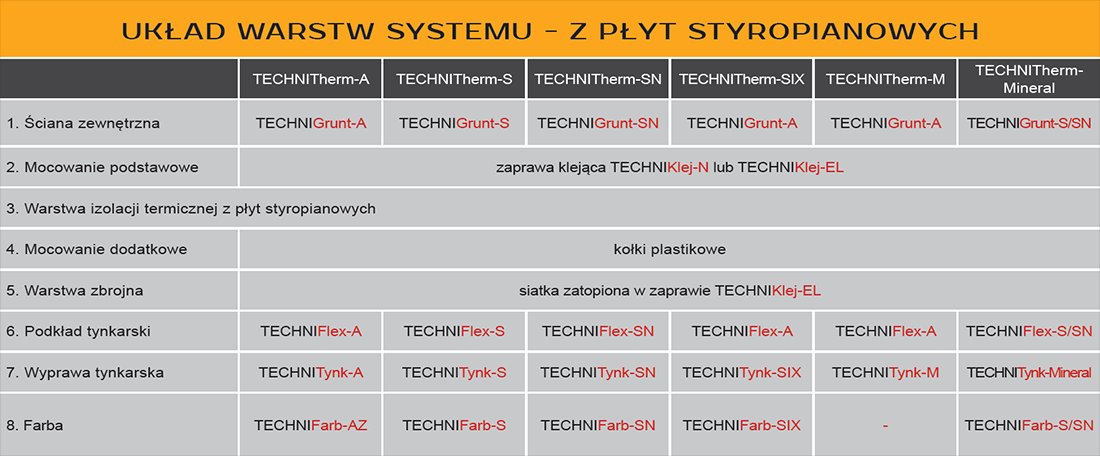 UKŁAD WARSTW SYSTEMU - Z PŁYT STYROPIANOWYCH

| | TECHNITherm-A | TECHNITherm-S | TECHNITherm-SN | TECHNITherm-SIX | TECHNITherm-M | TECHNITherm-Mineral |
|---|---|---|---|---|---|---|
| 1. Ściana zewnętrzna | TECHNIGrunt-A | TECHNIGrunt-S | TECHNIGrunt-SN | TECHNIGrunt-A | TECHNIGrunt-A | TECHNIGrunt-S/SN |
| 2. Mocowanie podstawowe | zaprawa klejąca TECHNIKlej-N lub TECHNIKlej-EL | | | | | |
| 3. Warstwa izolacji termicznej z płyt styropianowych | | | | | | |
| 4. Mocowanie dodatkowe | kołki plastikowe | | | | | |
| 5. Warstwa zbrojna | siatka zatopiona w zaprawie TECHNIKlej-EL | | | | | |
| 6. Podkład tynkarski | TECHNIFlex-A | TECHNIFlex-S | TECHNIFlex-SN | TECHNIFlex-A | TECHNIFlex-A | TECHNIFlex-S/SN |
| 7. Wyprawa tynkarska | TECHNITynk-A | TECHNITynk-S | TECHNITynk-SN | TECHNITynk-SIX | TECHNITynk-M | TECHNITynk-Mineral |
| 8. Farba | TECHNIFarb-AZ | TECHNIFarb-S | TECHNIFarb-SN | TECHNIFarb-SIX | - | TECHNIFarb-S/SN |